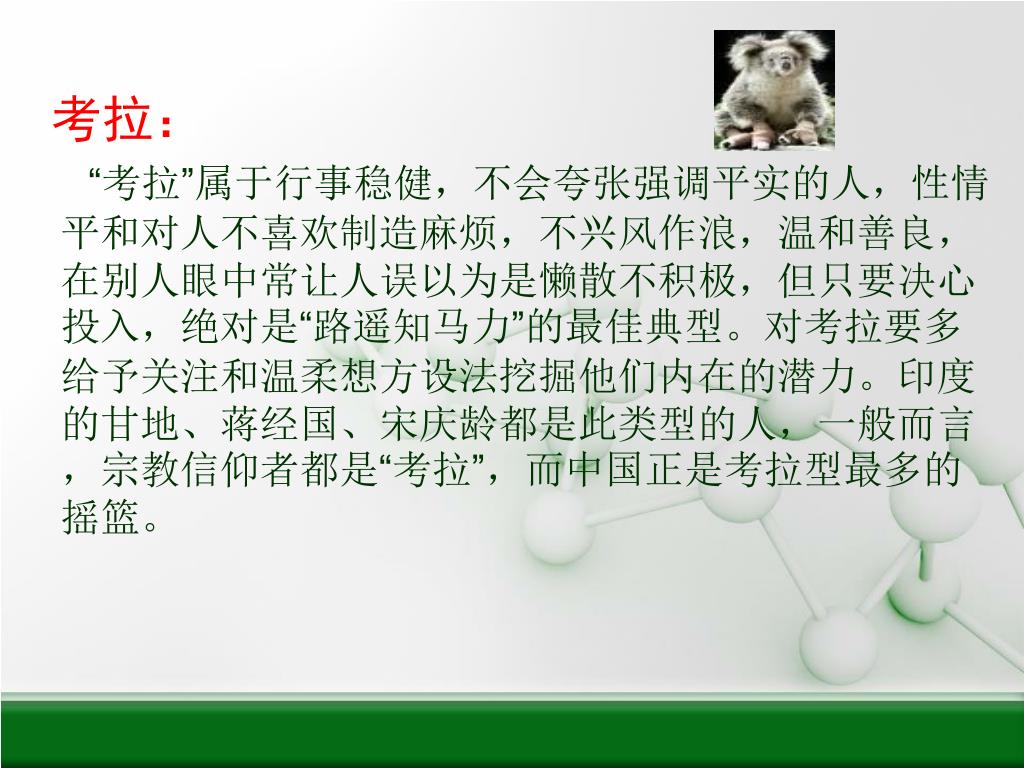 考拉：

“考拉”属于行事稳健，不会夸张强调平实的人，性情平和对人不喜欢制造麻烦，不兴风作浪，温和善良，在别人眼中常让人误以为是懒散不积极，但只要决心投入，绝对是“路遥知马力”的最佳典型。对考拉要多给予关注和温柔想方设法挖掘他们内在的潜力。印度的甘地、蒋经国、宋庆龄都是此类型的人，一般而言，宗教信仰者都是“考拉”，而中国正是考拉型最多的摇篮。